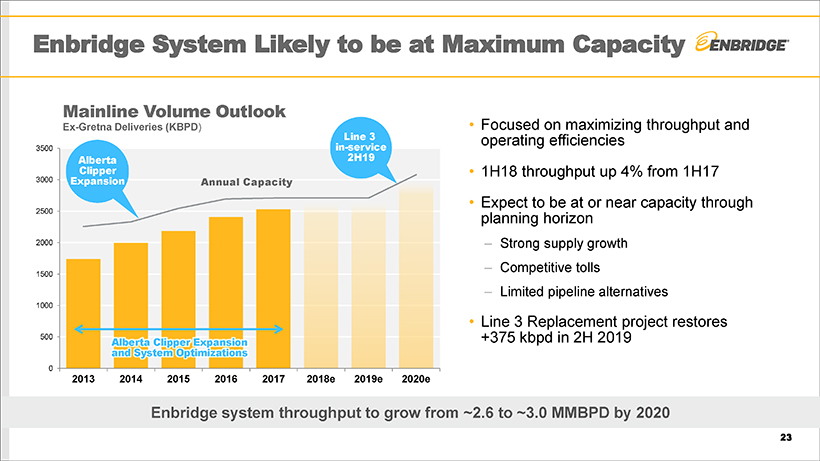 Enbridge System Likely to be at Maximum Capacity

ENBRIDGE

Mainline Volume Outlook
Ex-Gretna Deliveries (KBPD)

Alberta Clipper Expansion

Line 3 in-service 2H19

Annual Capacity

3500
3000
2500
2000
1500
1000
500
0

Alberta Clipper Expansion and System Optimizations

2013 2014 2015 2016 2017 2018e 2019e 2020e

• Focused on maximizing throughput and operating efficiencies

• 1H18 throughput up 4% from 1H17

• Expect to be at or near capacity through planning horizon

– Strong supply growth

– Competitive tolls

– Limited pipeline alternatives

• Line 3 Replacement project restores +375 kbpd in 2H 2019

Enbridge system throughput to grow from ~2.6 to ~3.0 MMBPD by 2020

23